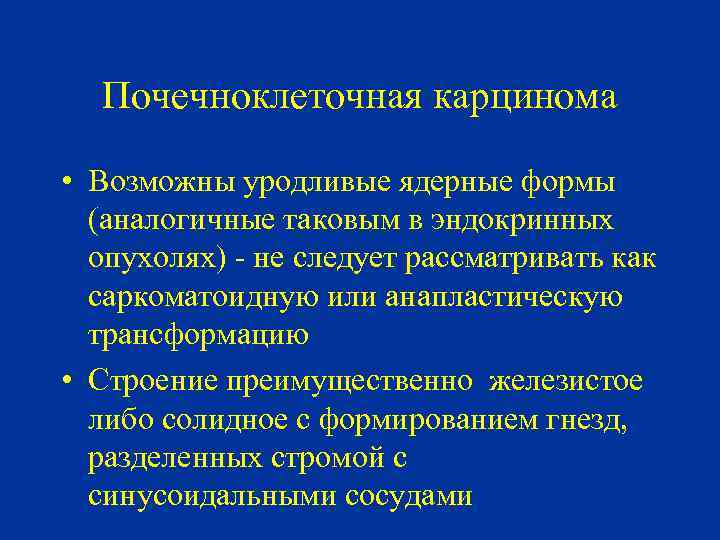 Почечноклеточная карцинома

• Возможны уродливые ядерные формы (аналогичные таковым в эндокринных опухолях) - не следует рассматривать как саркоматоидную или анапластическую трансформацию

• Строение преимущественно железистое либо солидное с формированием гнезд, разделенных стромой с синусоидальными сосудами